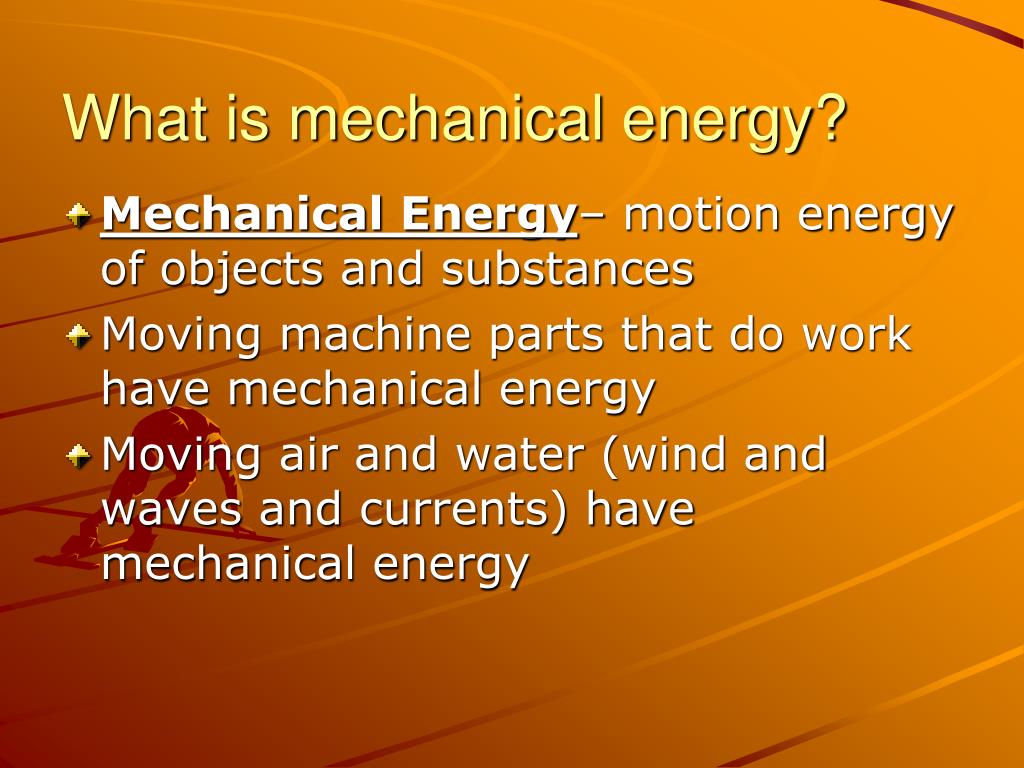 What is mechanical energy?

Mechanical Energy– motion energy of objects and substances

Moving machine parts that do work have mechanical energy

Moving air and water (wind and waves and currents) have mechanical energy